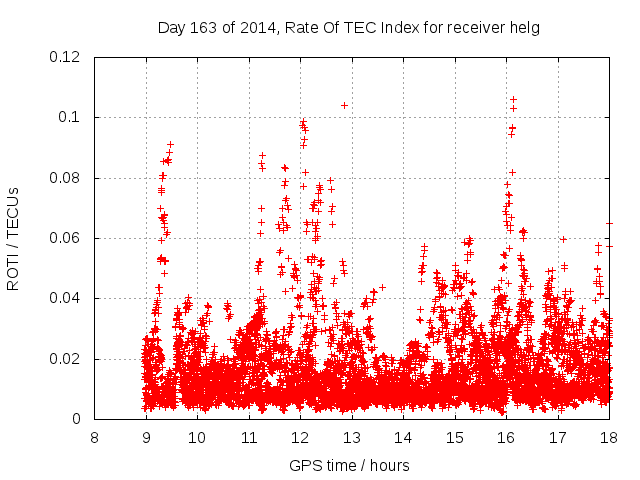 Day 163 of 2014, Rate Of TEC Index for receiver helg

ROTI / TECUs

0.12
0.1
0.08
0.06
0.04
0.02
0

8 9 10 11 12 13 14 15 16 17 18

GPS time / hours